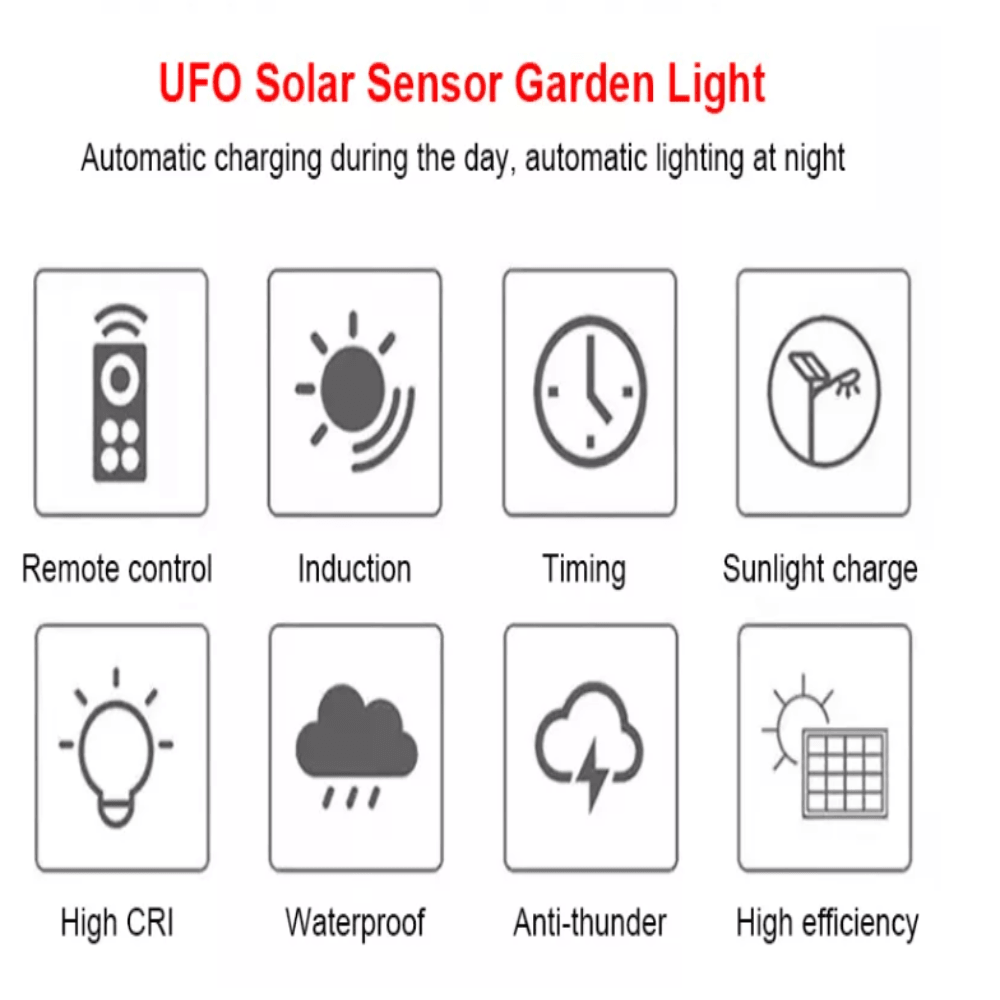 UFO Solar Sensor Garden Light

Automatic charging during the day, automatic lighting at night

Remote control

Induction

Timing

Sunlight charge

High CRI

Waterproof

Anti-thunder

High efficiency